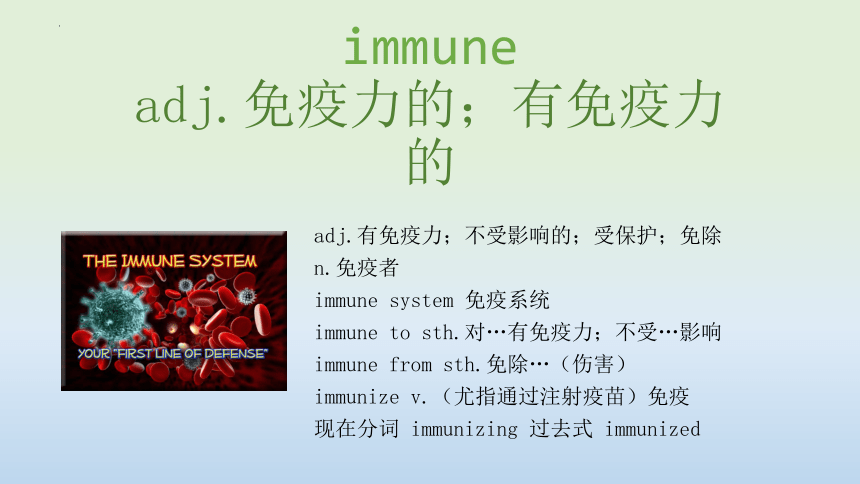 immune
adj.免疫力的；有免疫力的

THE IMMUNE SYSTEM
YOUR "FIRST LINE OF DEFENSE"

adj.有免疫力；不受影响的；受保护；免除
n.免疫者
immune system 免疫系统
immune to sth.对…有免疫力；不受…影响
immune from sth.免除…（伤害）
immunize v.（尤指通过注射疫苗）免疫
现在分词 immunizing 过去式 immunized